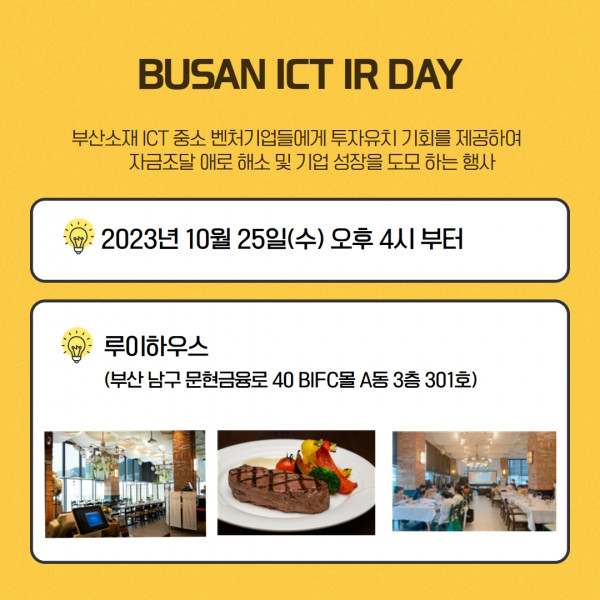 BUSAN ICT IR DAY

부산소재 ICT 중소 벤처기업들에게 투자유치 기회를 제공하여 자금조달 애로 해소 및 기업 성장을 도모 하는 행사

2023년 10월 25일(수) 오후 4시 부터

루이하우스
(부산 남구 문현금융로 40 BIFC몰 A동 3층 301호)